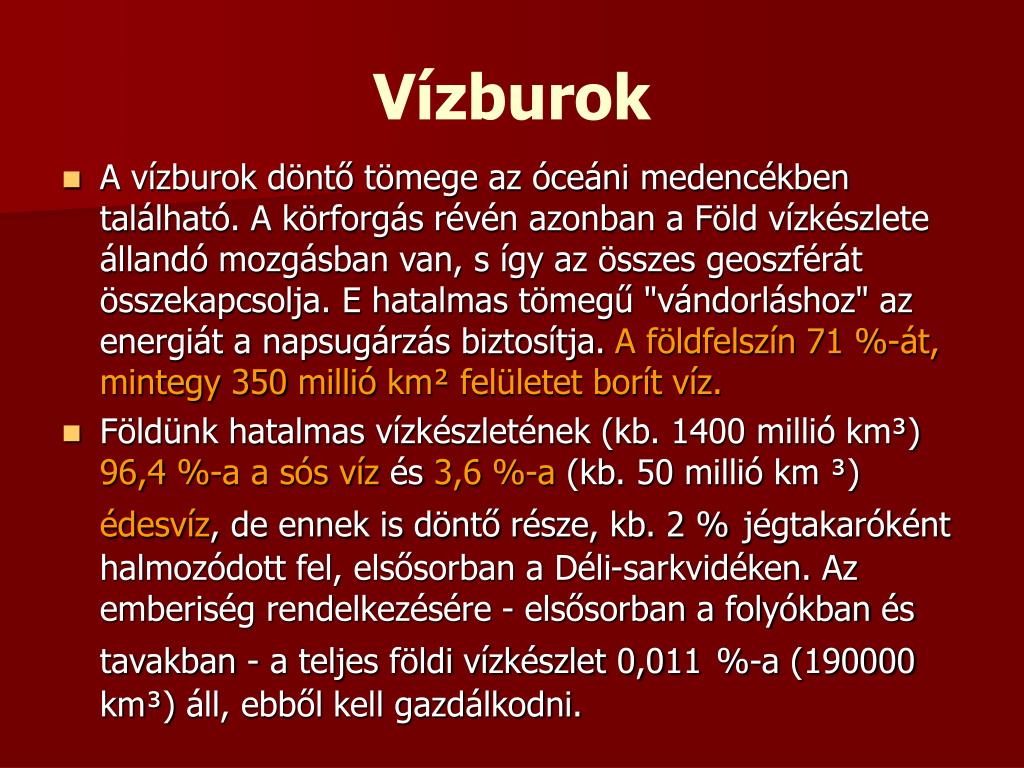 Vízburok

A vízburok döntő tömege az óceáni medencékben található. A körforgás révén azonban a Föld vízkészlete állandó mozgásban van, s így az összes geoszférát összekapcsolja. E hatalmas tömegű "vándorláshoz" az energiát a napsugárzás biztosítja. A földfelszín 71 %-át, mintegy 350 millió km² felületet borít víz.

Földünk hatalmas vízkészletének (kb. 1400 millió km³) 96,4 %-a a sós víz és 3,6 %-a (kb. 50 millió km ³) édesvíz, de ennek is döntő része, kb. 2 % jégtakaróként halmozódott fel, elsősorban a Déli-sarkvidéken. Az emberiség rendelkezésére - elsősorban a folyókban és tavakban - a teljes földi vízkészlet 0,011 %-a (190000 km³) áll, ebből kell gazdálkodni.